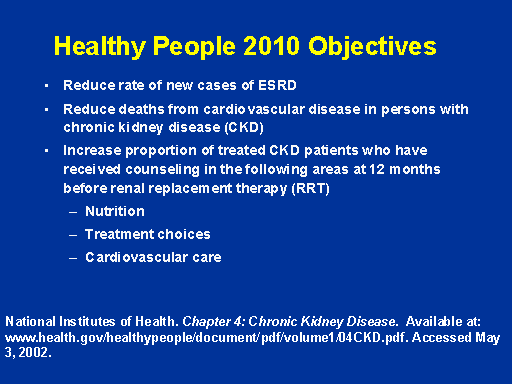 Healthy People 2010 Objectives

▪ Reduce rate of new cases of ESRD

▪ Reduce deaths from cardiovascular disease in persons with chronic kidney disease (CKD)

▪ Increase proportion of treated CKD patients who have received counseling in the following areas at 12 months before renal replacement therapy (RRT)

– Nutrition

– Treatment choices

– Cardiovascular care

National Institutes of Health. Chapter 4: Chronic Kidney Disease. Available at: www.health.gov/healthypeople/document/pdf/volume1/04CKD.pdf. Accessed May 3, 2002.